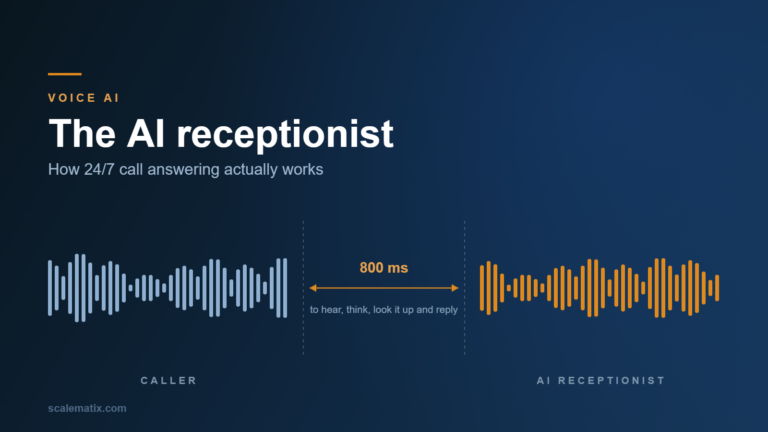 VOICE AI

The AI receptionist

How 24/7 call answering actually works

800 ms

to hear, think, look it up and reply

CALLER

AI RECEPTIONIST

scalematix.com